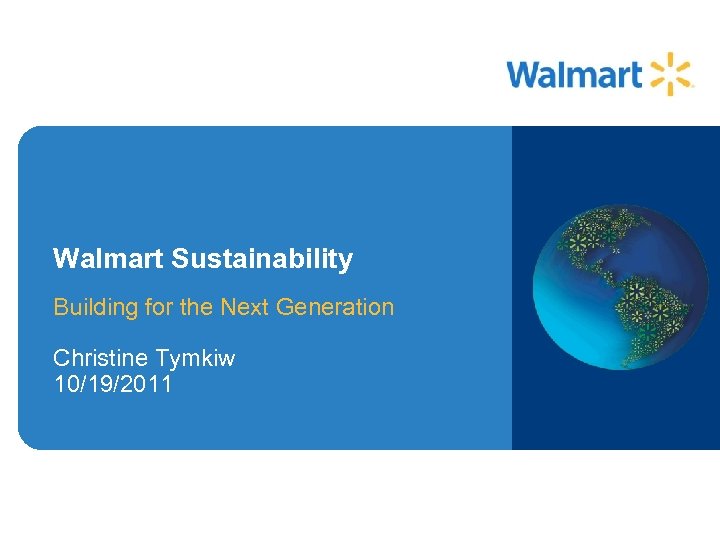 Walmart

Walmart Sustainability

Building for the Next Generation

Christine Tymkiw
10/19/2011